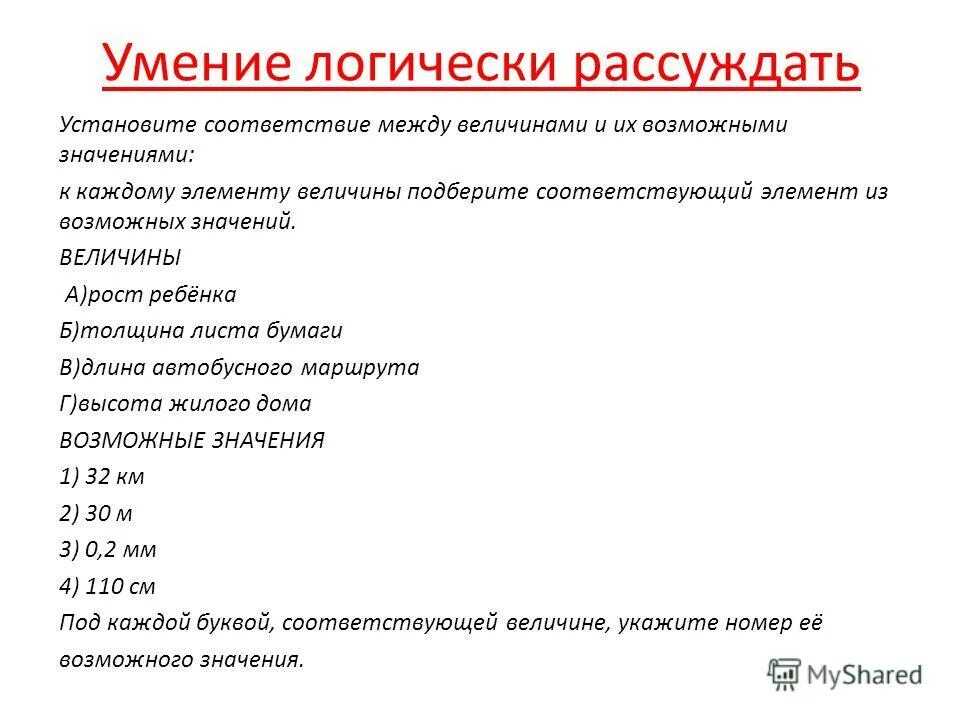 Умение логически рассуждать

Установите соответствие между величинами и их возможными значениями:

к каждому элементу величины подберите соответствующий элемент из возможных значений.

ВЕЛИЧИНЫ

А)рост ребёнка

Б)толщина листа бумаги

В)длина автобусного маршрута

Г)высота жилого дома

ВОЗМОЖНЫЕ ЗНАЧЕНИЯ

1) 32 км

2) 30 м

3) 0,2 мм

4) 110 см

Под каждой буквой, соответствующей величине, укажите номер её возможного значения.

MyShared